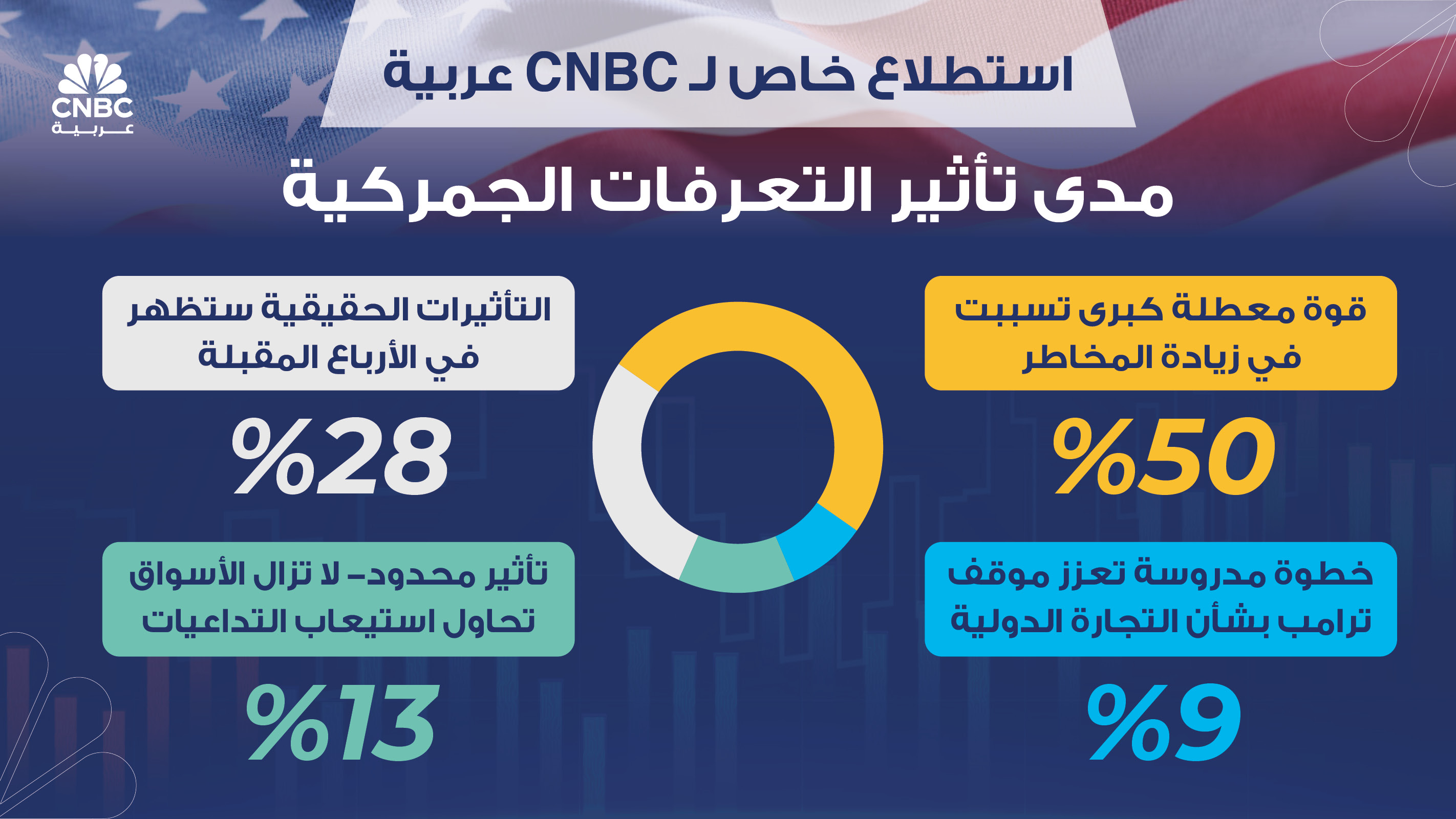 CNBC
عربية

استطلاع خاص لـ CNBC عربية

مدى تأثير التعرفات الجمركية

قوة معطلة كبرى تسببت في زيادة المخاطر

%50

التأثيرات الحقيقية ستظهر في الأرباع المقبلة

%28

خطوة مدروسة تعزز موقف ترامب بشأن التجارة الدولية

%9

تأثير محدود- لا تزال الأسواق تحاول استيعاب التداعيات

%13